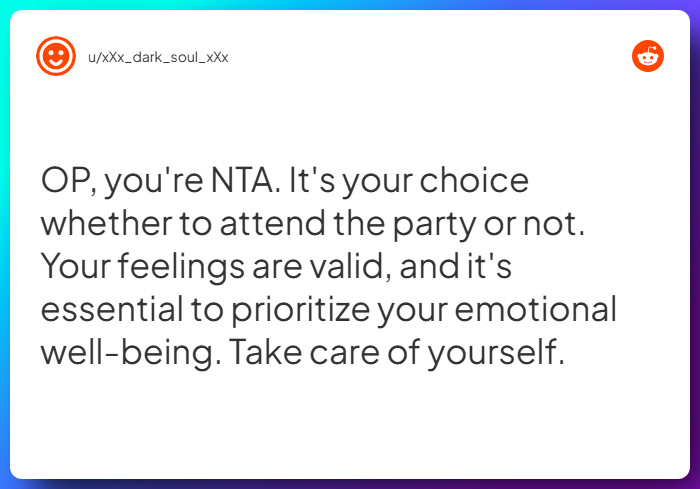 u/xXx_dark_soul_xXx

OP, you're NTA. It's your choice whether to attend the party or not. Your feelings are valid, and it's essential to prioritize your emotional well-being. Take care of yourself.